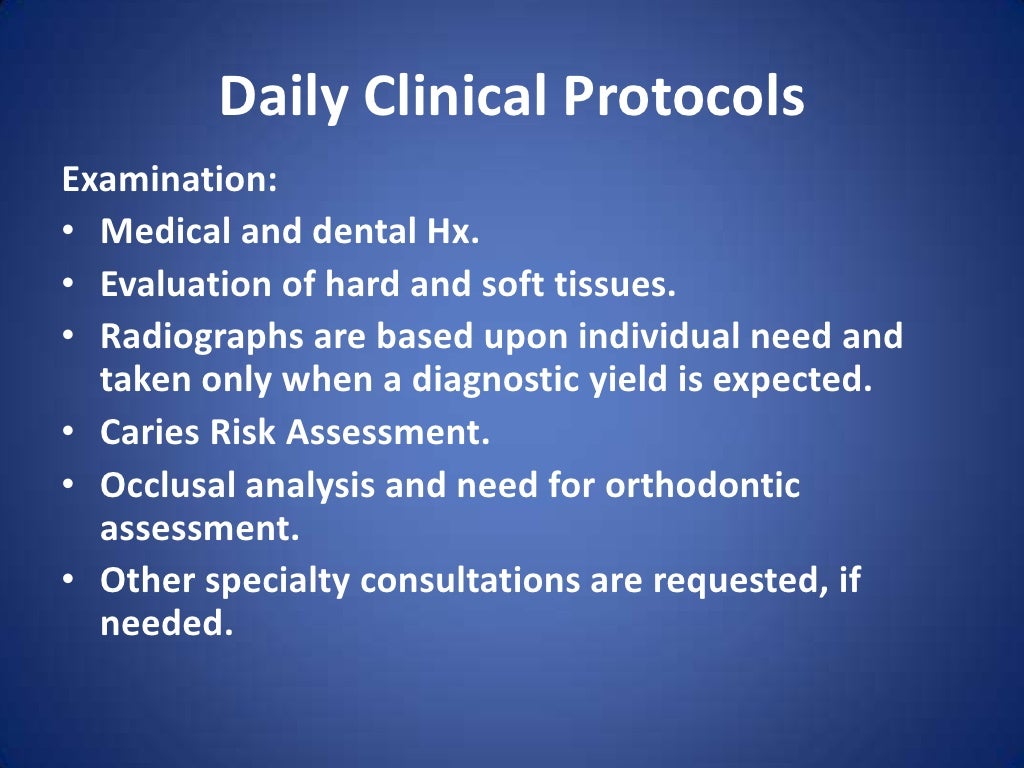 Daily Clinical Protocols

Examination:

• Medical and dental Hx.
• Evaluation of hard and soft tissues.
• Radiographs are based upon individual need and taken only when a diagnostic yield is expected.
• Caries Risk Assessment.
• Occlusal analysis and need for orthodontic assessment.
• Other specialty consultations are requested, if needed.